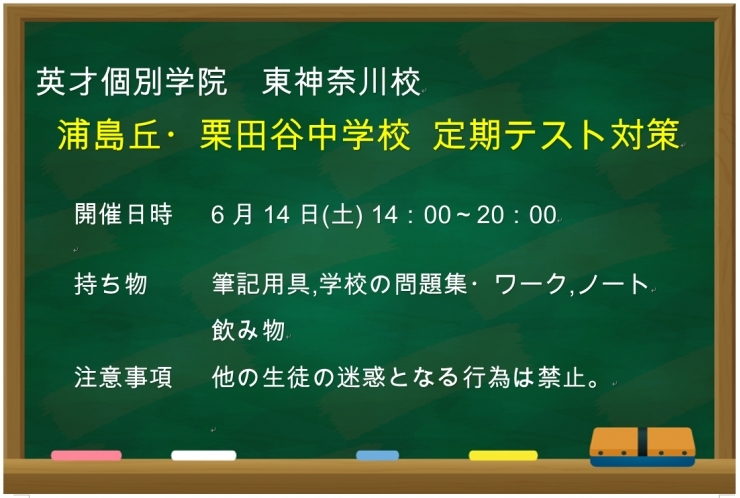 英才個別学院　東神奈川校
浦島丘・栗田谷中学校 定期テスト対策

開催日時　6月14日(土) 14：00～20：00

持ち物　筆記用具,学校の問題集・ワーク,ノート
飲み物

注意事項　他の生徒の迷惑となる行為は禁止。